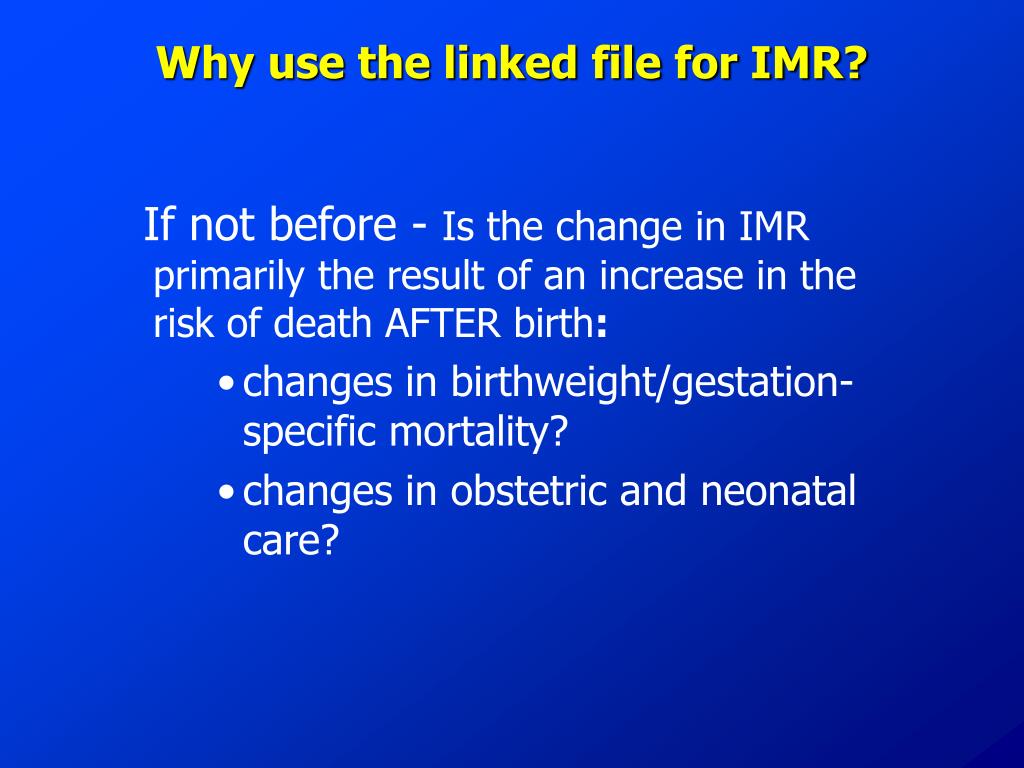 Why use the linked file for IMR?

If not before - Is the change in IMR primarily the result of an increase in the risk of death AFTER birth:

• changes in birthweight/gestation-specific mortality?
• changes in obstetric and neonatal care?